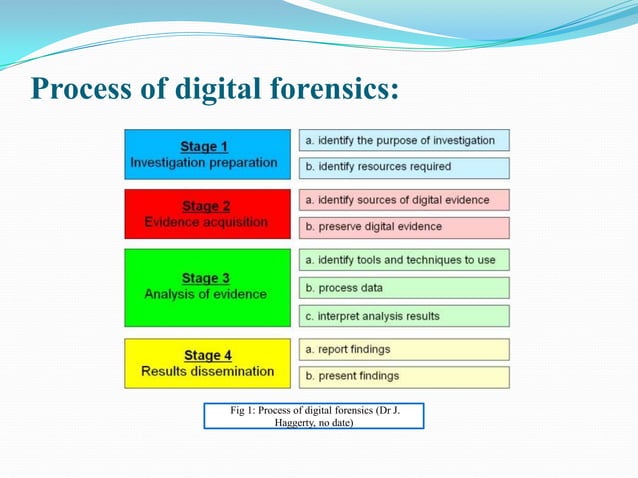 Process of digital forensics:

Stage 1
Investigation preparation

a. identify the purpose of investigation

b. identify resources required

Stage 2
Evidence acquisition

a. identify sources of digital evidence

b. preserve digital evidence

Stage 3
Analysis of evidence

a. identify tools and techniques to use

b. process data

c. interpret analysis results

Stage 4
Results dissemination

a. report findings

b. present findings

Fig 1: Process of digital forensics (Dr J. Haggerty, no date)